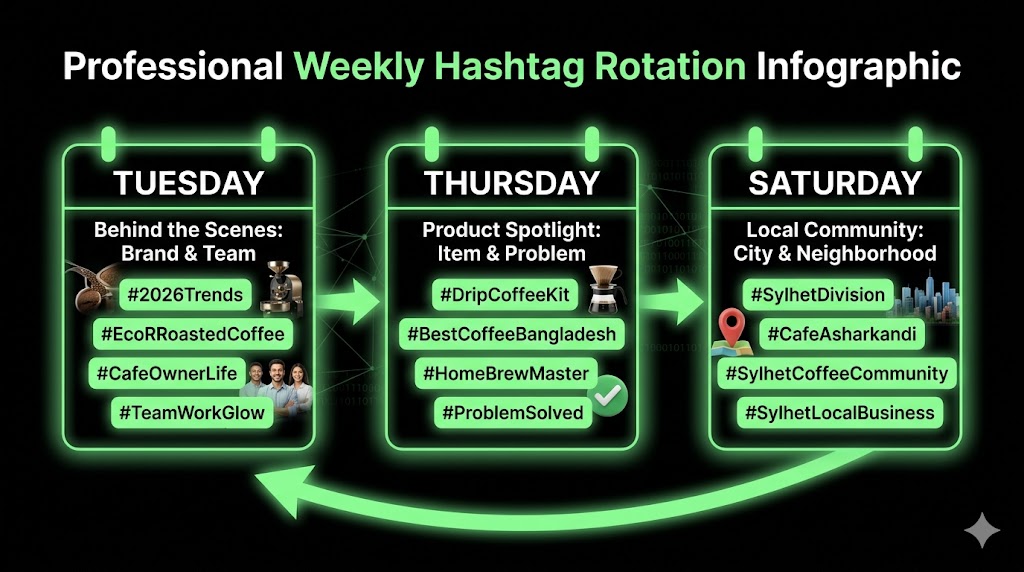 Professional Weekly Hashtag Rotation Infographic

TUESDAY

Behind the Scenes: Brand & Team

#2026Trends

#EcoRRoastedCoffee

#CafeOwnerLife

#TeamWorkGlow

THURSDAY

Product Spotlight: Item & Problem

#DripCoffeeKit

#BestCoffeeBangladesh

#HomeBrewMaster

#ProblemSolved

SATURDAY

Local Community: City & Neighborhood

#SylhetDivision

#CafeAsharkandi

#SylhetCoffeeCommunity

#SylhetLocalBusiness